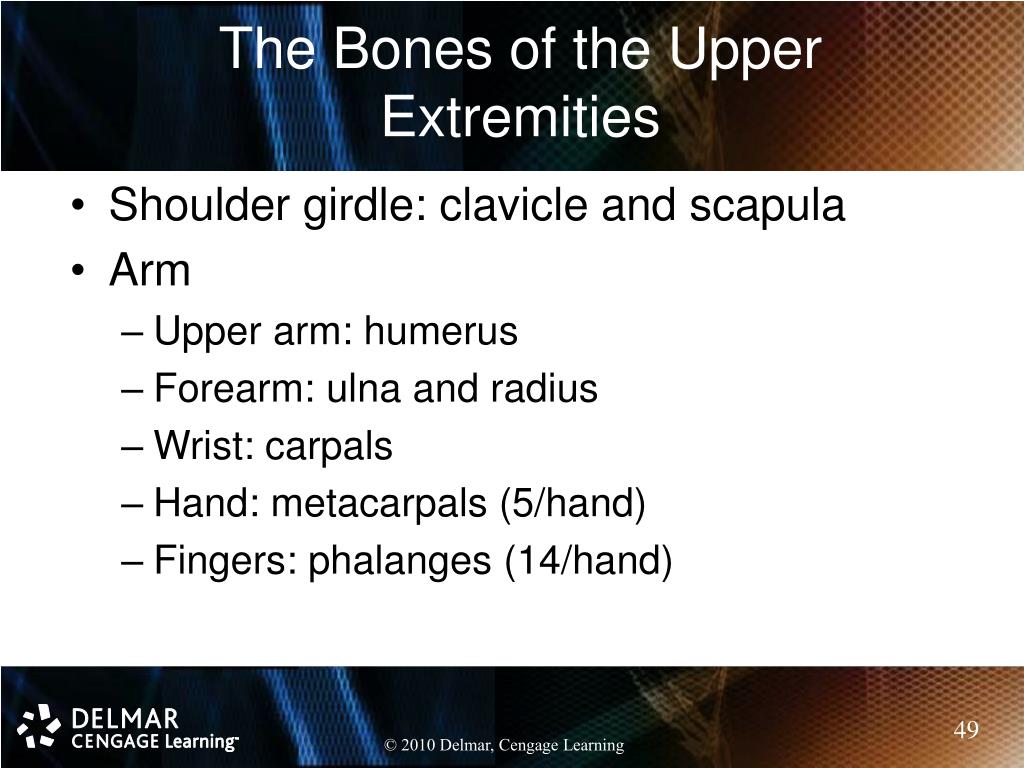 The Bones of the Upper Extremities

• Shoulder girdle: clavicle and scapula
• Arm
– Upper arm: humerus
– Forearm: ulna and radius
– Wrist: carpals
– Hand: metacarpals (5/hand)
– Fingers: phalanges (14/hand)

DELMAR
CENGAGE Learning™

© 2010 Delmar, Cengage Learning

49